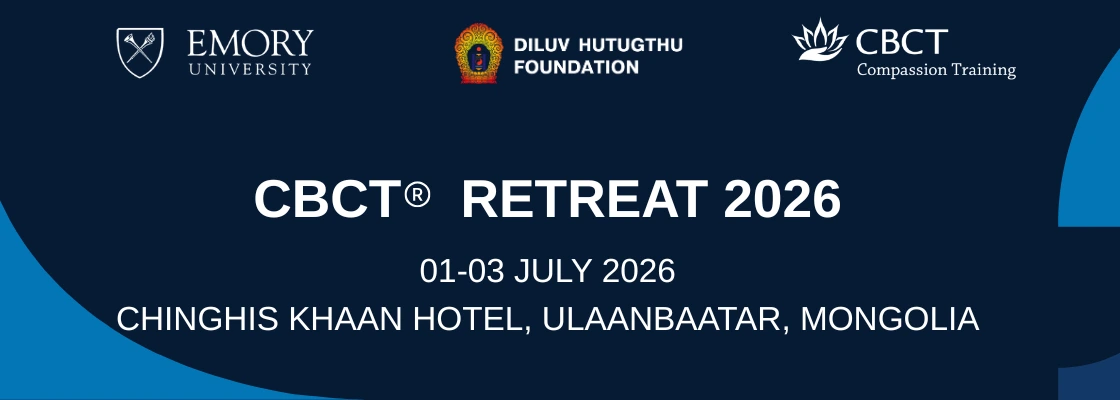 EMORY UNIVERSITY

DILUV HUTUGTHU FOUNDATION

CBCT Compassion Training

CBCT® RETREAT 2026

01-03 JULY 2026

CHINGHIS KHAAN HOTEL, ULAANBAATAR, MONGOLIA